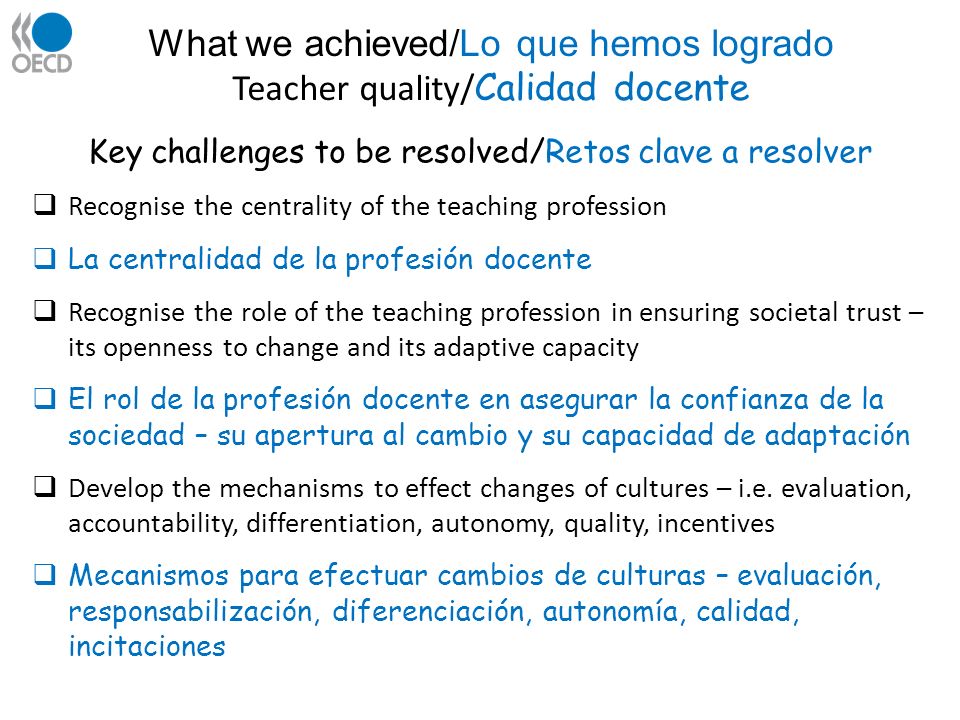 OECD

What we achieved/Lo que hemos logrado
Teacher quality/Calidad docente

Key challenges to be resolved/Retos clave a resolver

❑ Recognise the centrality of the teaching profession

❑ La centralidad de la profesión docente

❑ Recognise the role of the teaching profession in ensuring societal trust – its openness to change and its adaptive capacity

❑ El rol de la profesión docente en asegurar la confianza de la sociedad – su apertura al cambio y su capacidad de adaptación

❑ Develop the mechanisms to effect changes of cultures – i.e. evaluation, accountability, differentiation, autonomy, quality, incentives

❑ Mecanismos para efectuar cambios de culturas – evaluación, responsabilización, diferenciación, autonomía, calidad, incitaciones